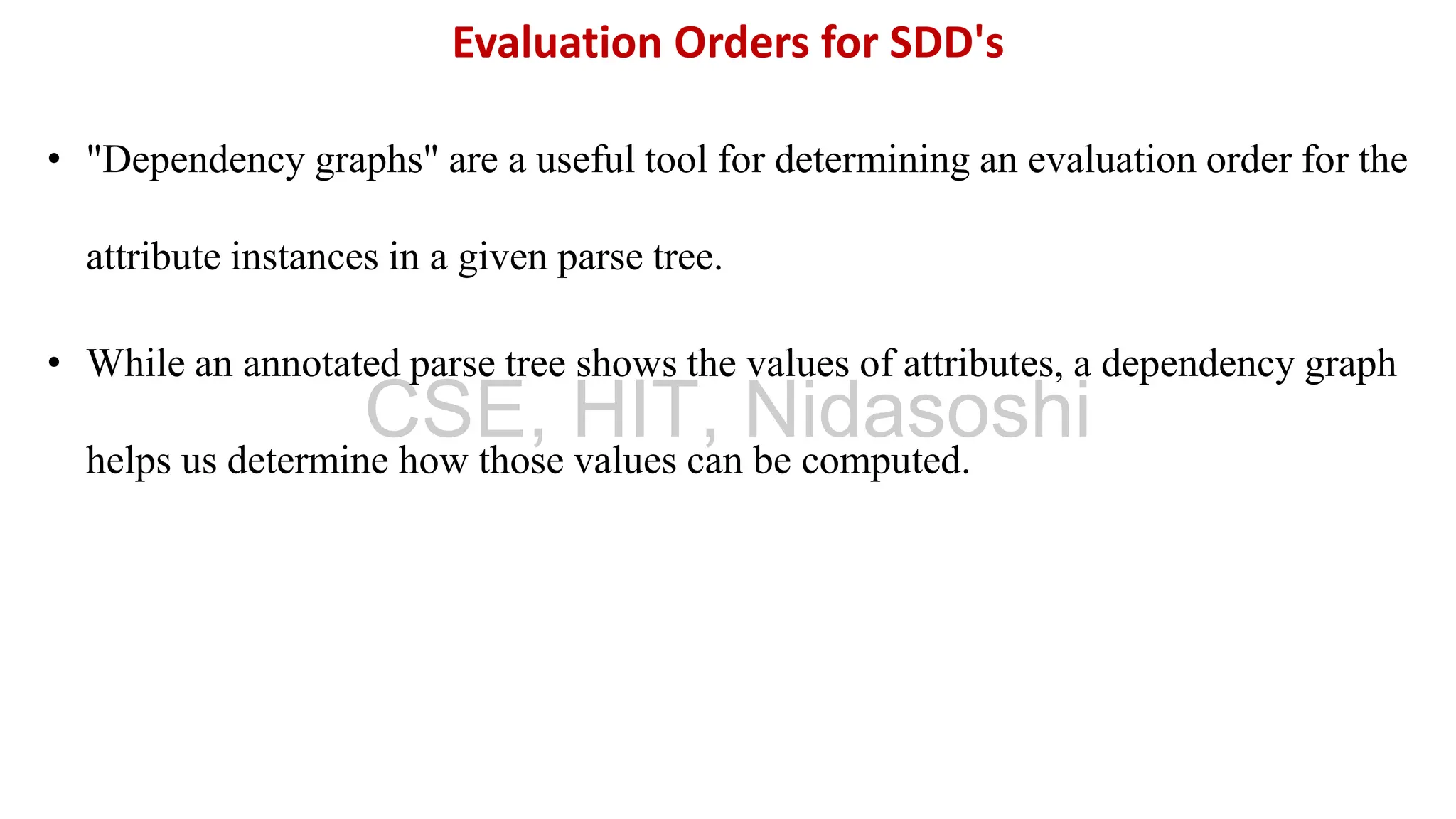 Evaluation Orders for SDD's

• "Dependency graphs" are a useful tool for determining an evaluation order for the attribute instances in a given parse tree.

• While an annotated parse tree shows the values of attributes, a dependency graph helps us determine how those values can be computed.

CSE, HIT, Nidasoshi